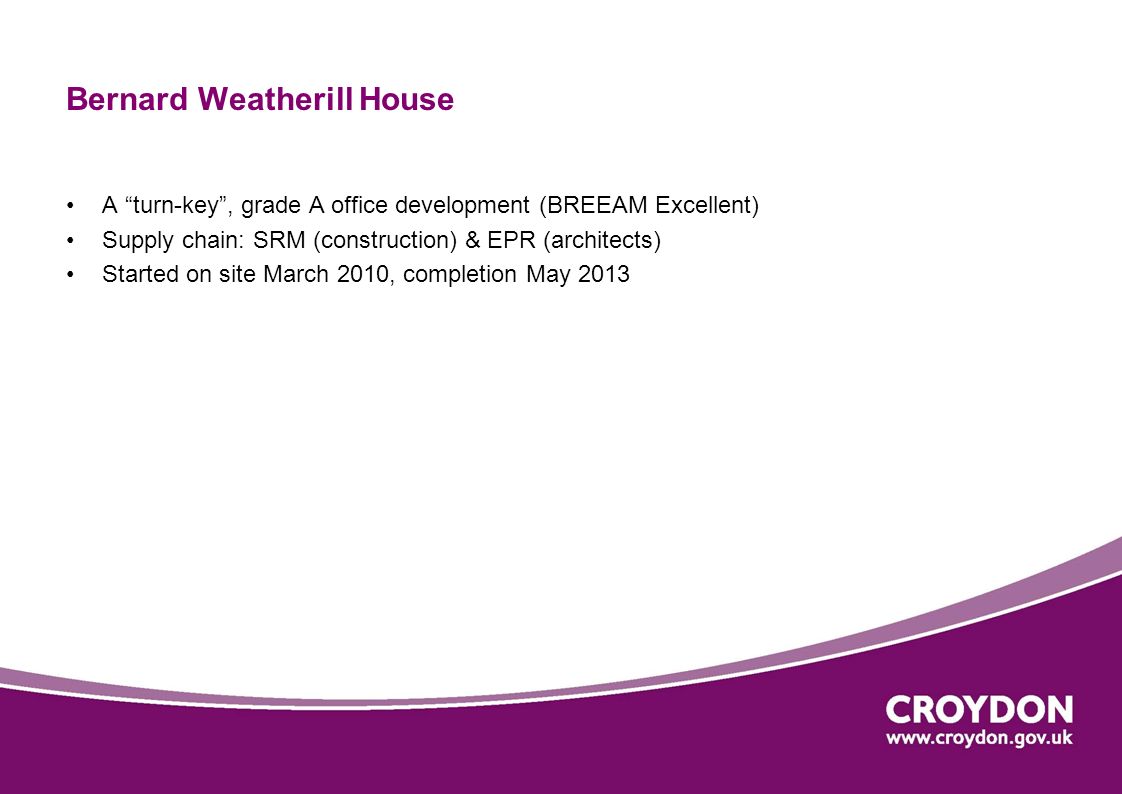 Bernard Weatherill House

• A “turn-key”, grade A office development (BREEAM Excellent)
• Supply chain: SRM (construction) & EPR (architects)
• Started on site March 2010, completion May 2013

CROYDON
www.croydon.gov.uk